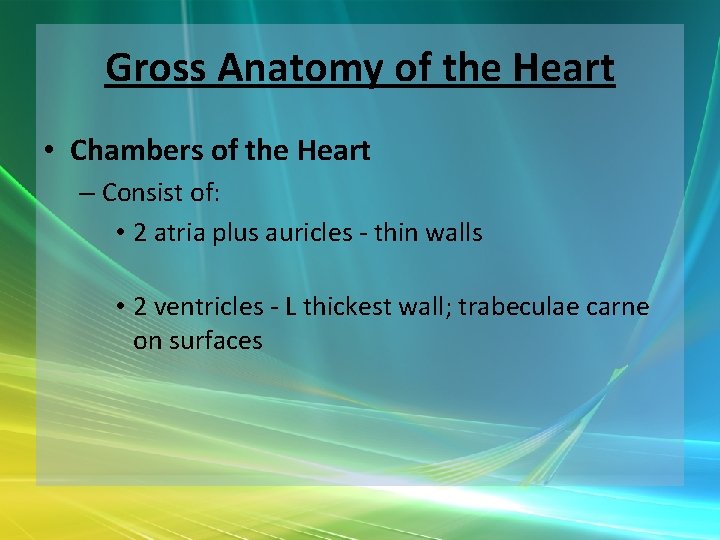 Gross Anatomy of the Heart

• Chambers of the Heart

– Consist of:

• 2 atria plus auricles - thin walls

• 2 ventricles - L thickest wall; trabeculae carne on surfaces